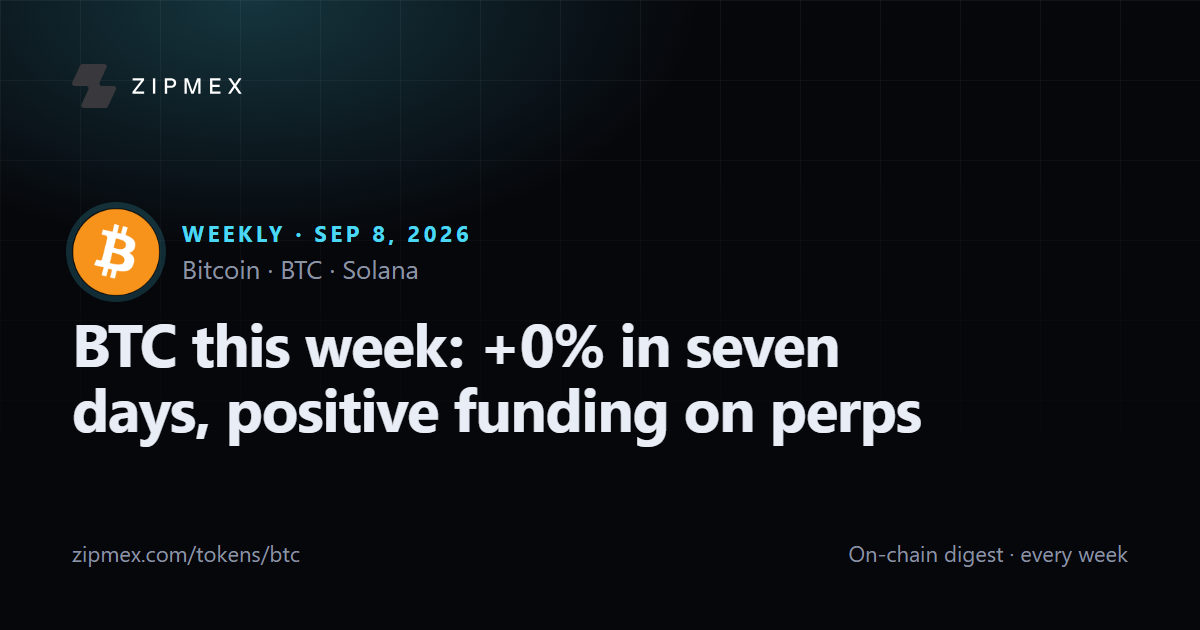 ZIPMEX

WEEKLY · SEP 8, 2026
Bitcoin · BTC · Solana

BTC this week: +0% in seven days, positive funding on perps

zipmex.com/tokens/btc

On-chain digest · every week